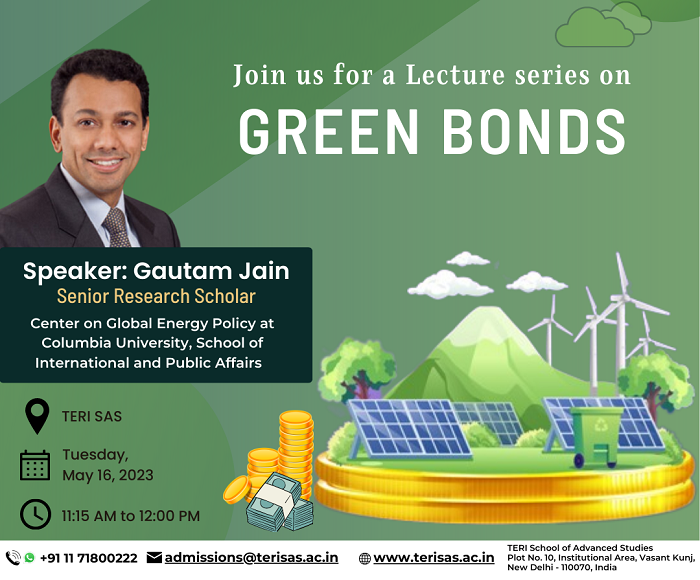 Join us for a Lecture series on

GREEN BONDS

Speaker: Gautam Jain
Senior Research Scholar
Center on Global Energy Policy at Columbia University, School of International and Public Affairs

TERI SAS

Tuesday, May 16, 2023

11:15 AM to 12:00 PM

+91 11 71800222 admissions@terisas.ac.in www.terisas.ac.in

TERI School of Advanced Studies
Plot No. 10, Institutional Area, Vasant Kunj, New Delhi - 110070, India